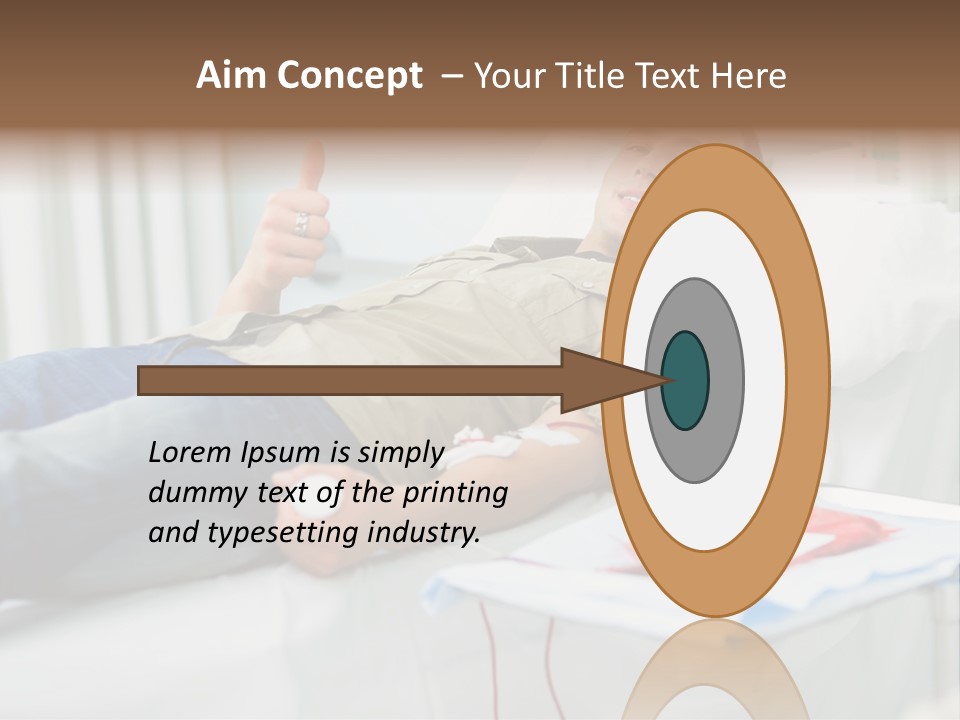 Aim Concept – Your Title Text Here

Lorem Ipsum is simply dummy text of the printing and typesetting industry.